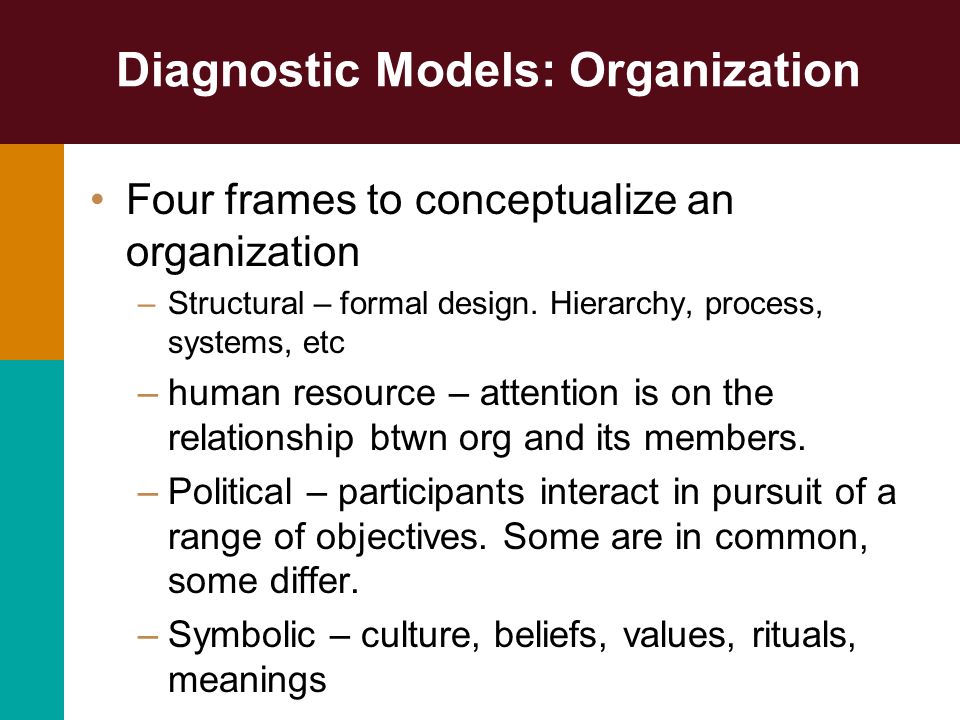 Diagnostic Models: Organization

• Four frames to conceptualize an organization
– Structural – formal design. Hierarchy, process, systems, etc
– human resource – attention is on the relationship btwn org and its members.
– Political – participants interact in pursuit of a range of objectives. Some are in common, some differ.
– Symbolic – culture, beliefs, values, rituals, meanings